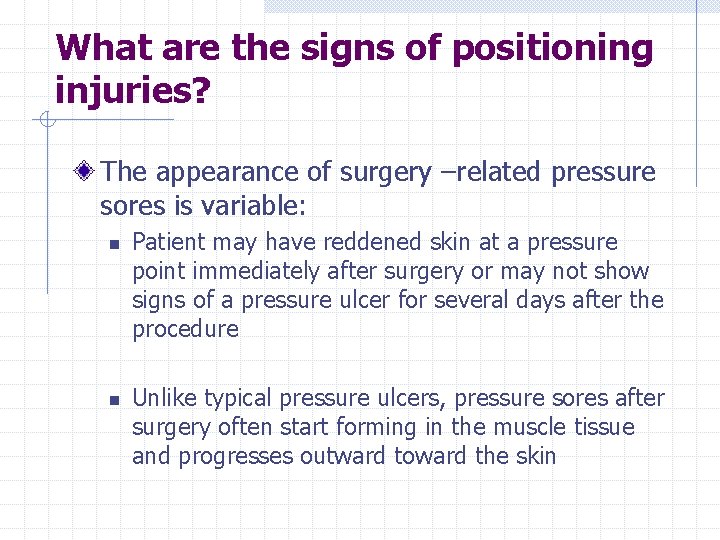 What are the signs of positioning injuries?

The appearance of surgery –related pressure sores is variable:

Patient may have reddened skin at a pressure point immediately after surgery or may not show signs of a pressure ulcer for several days after the procedure

Unlike typical pressure ulcers, pressure sores after surgery often start forming in the muscle tissue and progresses outward toward the skin